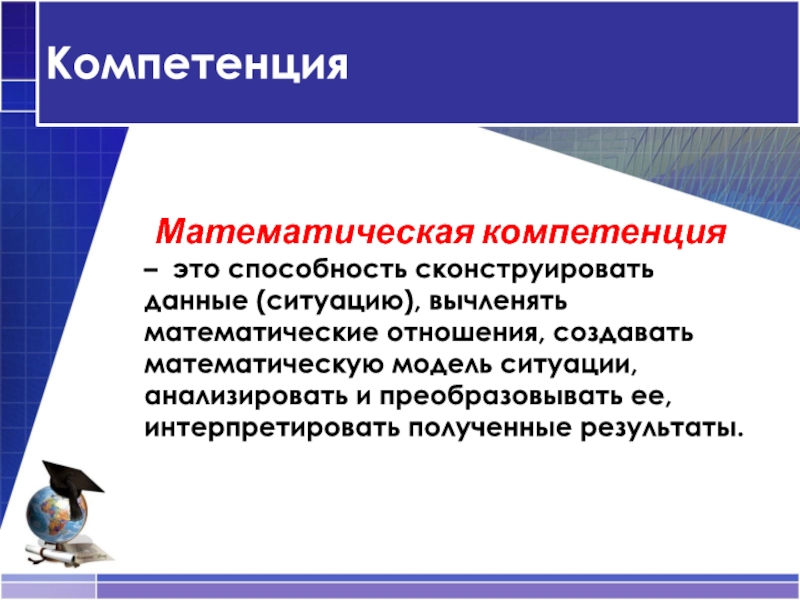 Компетенция

Математическая компетенция – это способность сконструировать данные (ситуацию), вычленять математические отношения, создавать математическую модель ситуации, анализировать и преобразовывать ее, интерпретировать полученные результаты.